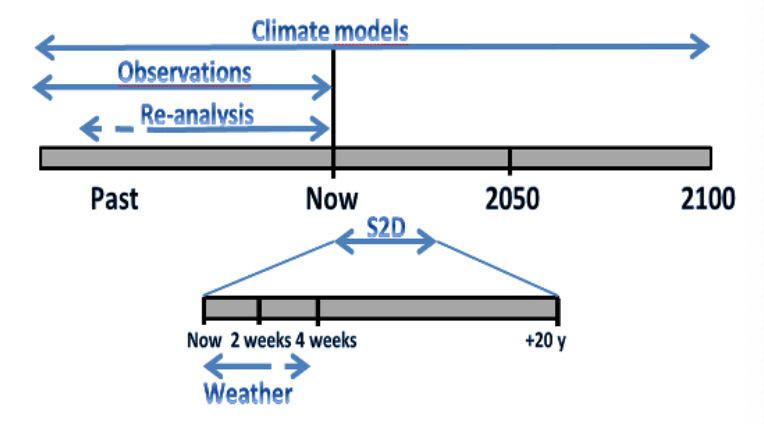 Climate models
Observations
Re-analysis
Past
Now
2050
2100
S2D
Now
2 weeks
4 weeks
+20 y
Weather